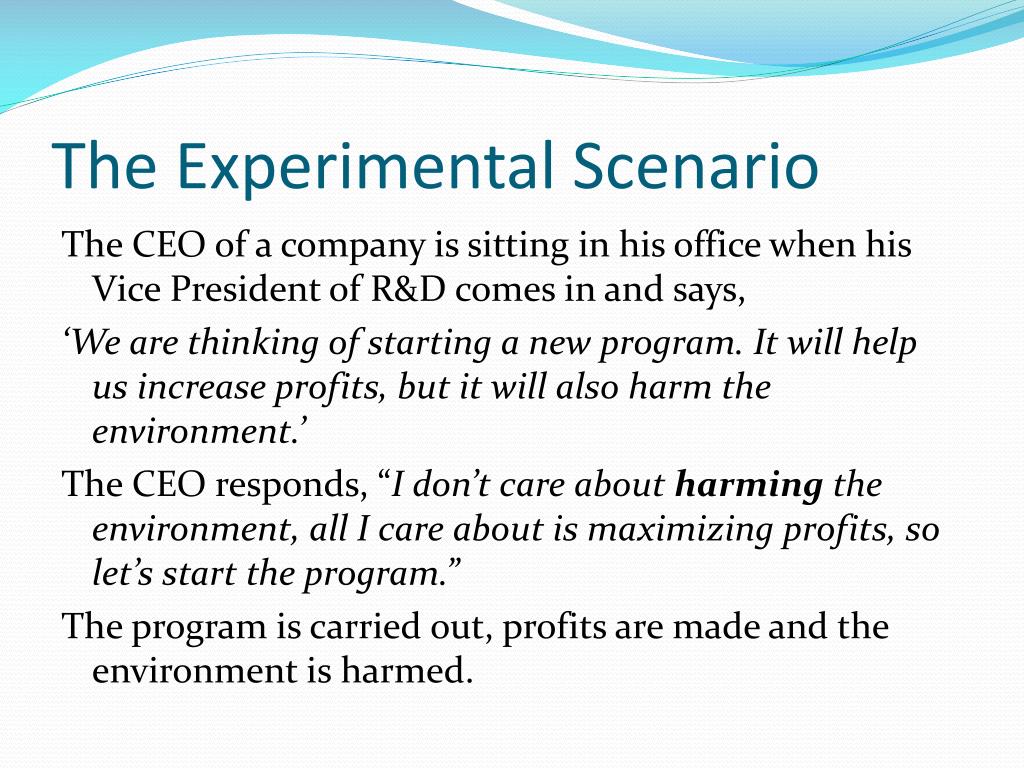 The Experimental Scenario

The CEO of a company is sitting in his office when his Vice President of R&D comes in and says,

‘We are thinking of starting a new program. It will help us increase profits, but it will also harm the environment.’

The CEO responds, “I don’t care about harming the environment, all I care about is maximizing profits, so let’s start the program.”

The program is carried out, profits are made and the environment is harmed.